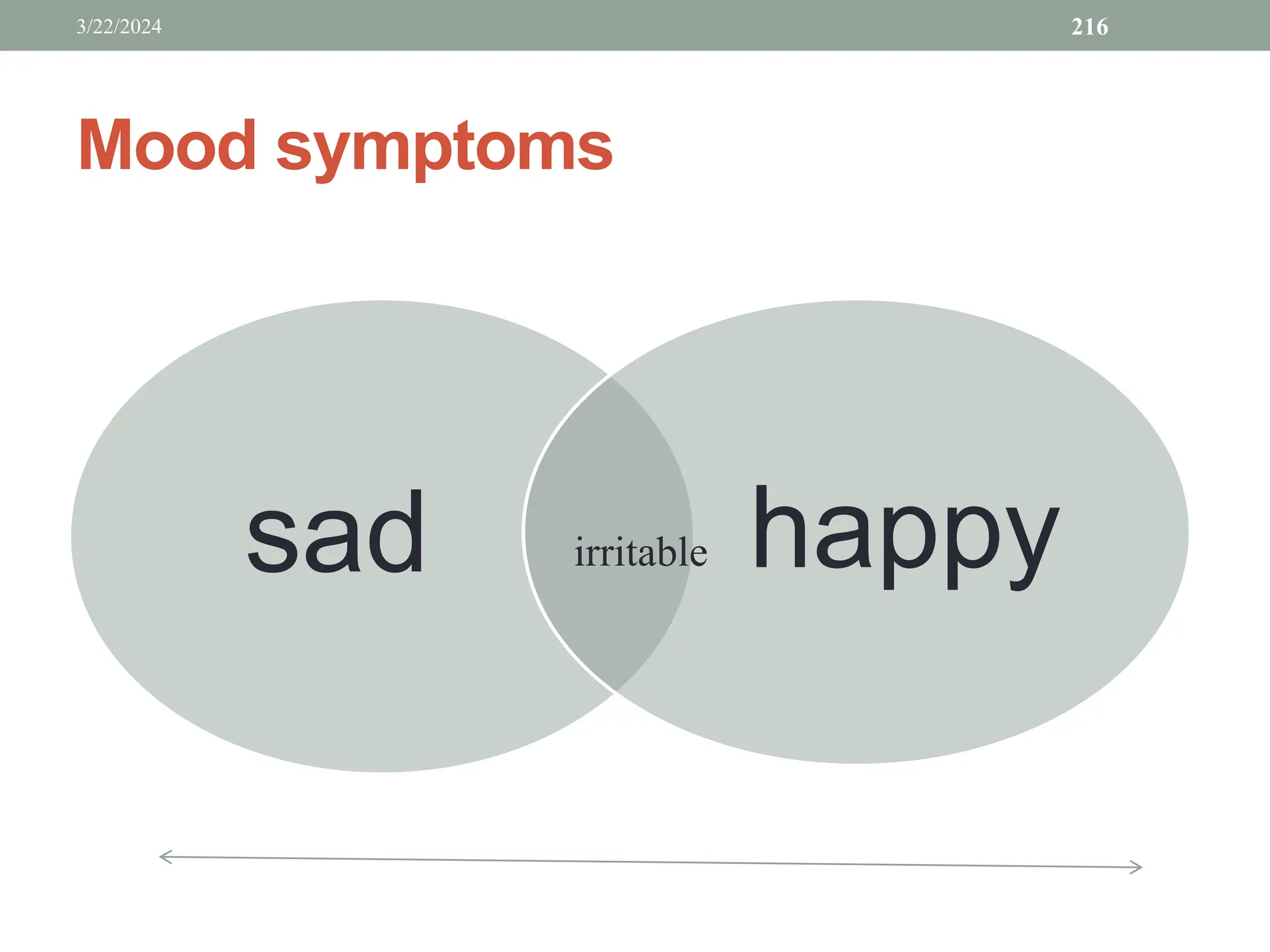 3/22/2024

216

Mood symptoms

sad

irritable

happy